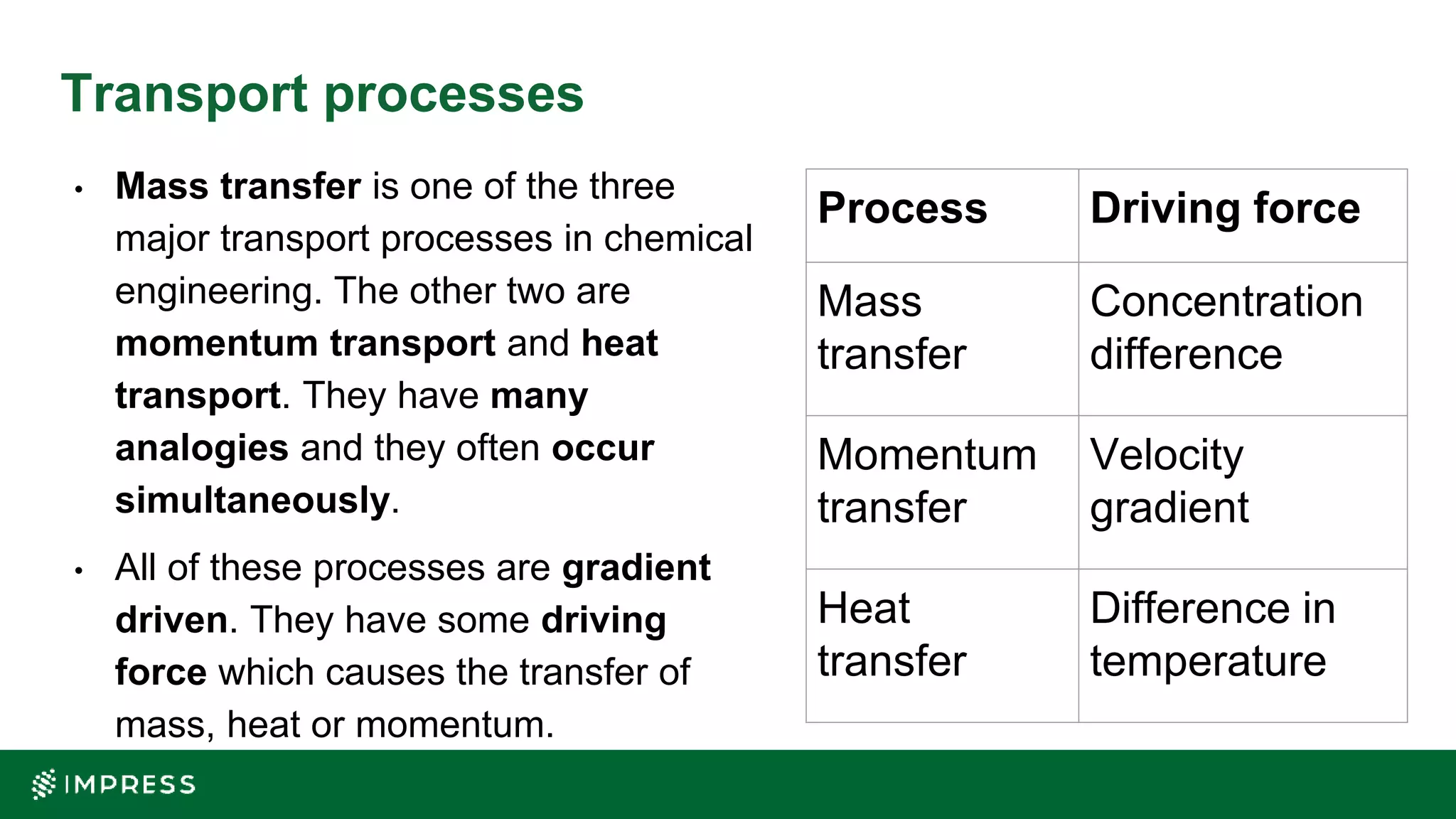 Transport processes

• Mass transfer is one of the three major transport processes in chemical engineering. The other two are momentum transport and heat transport. They have many analogies and they often occur simultaneously.

• All of these processes are gradient driven. They have some driving force which causes the transfer of mass, heat or momentum.

| Process | Driving force |
|---|---|
| Mass transfer | Concentration difference |
| Momentum transfer | Velocity gradient |
| Heat transfer | Difference in temperature |

IMPRESS